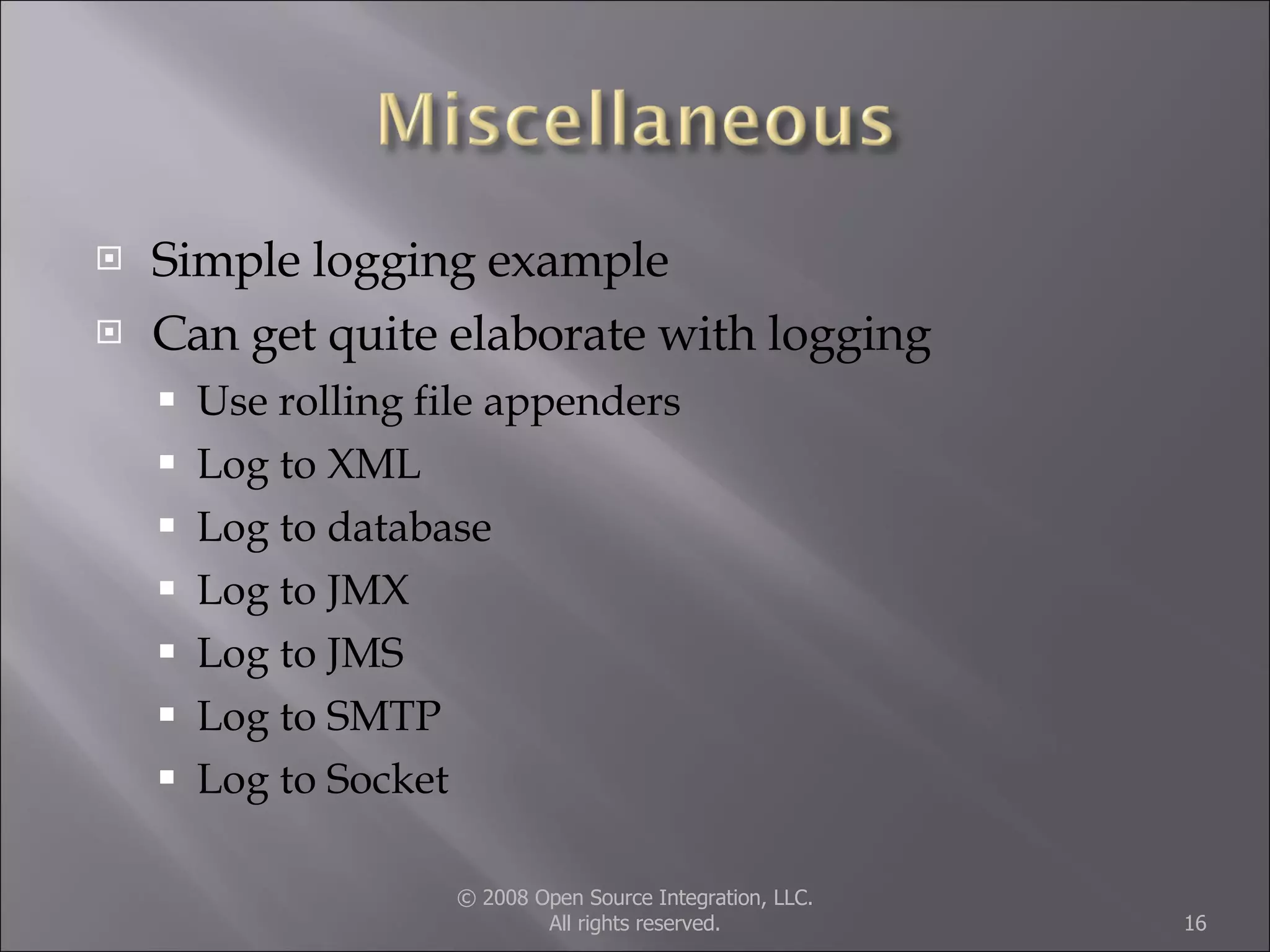 Miscellaneous

Simple logging example

Can get quite elaborate with logging

Use rolling file appenders

Log to XML

Log to database

Log to JMX

Log to JMS

Log to SMTP

Log to Socket

© 2008 Open Source Integration, LLC. All rights reserved.

16